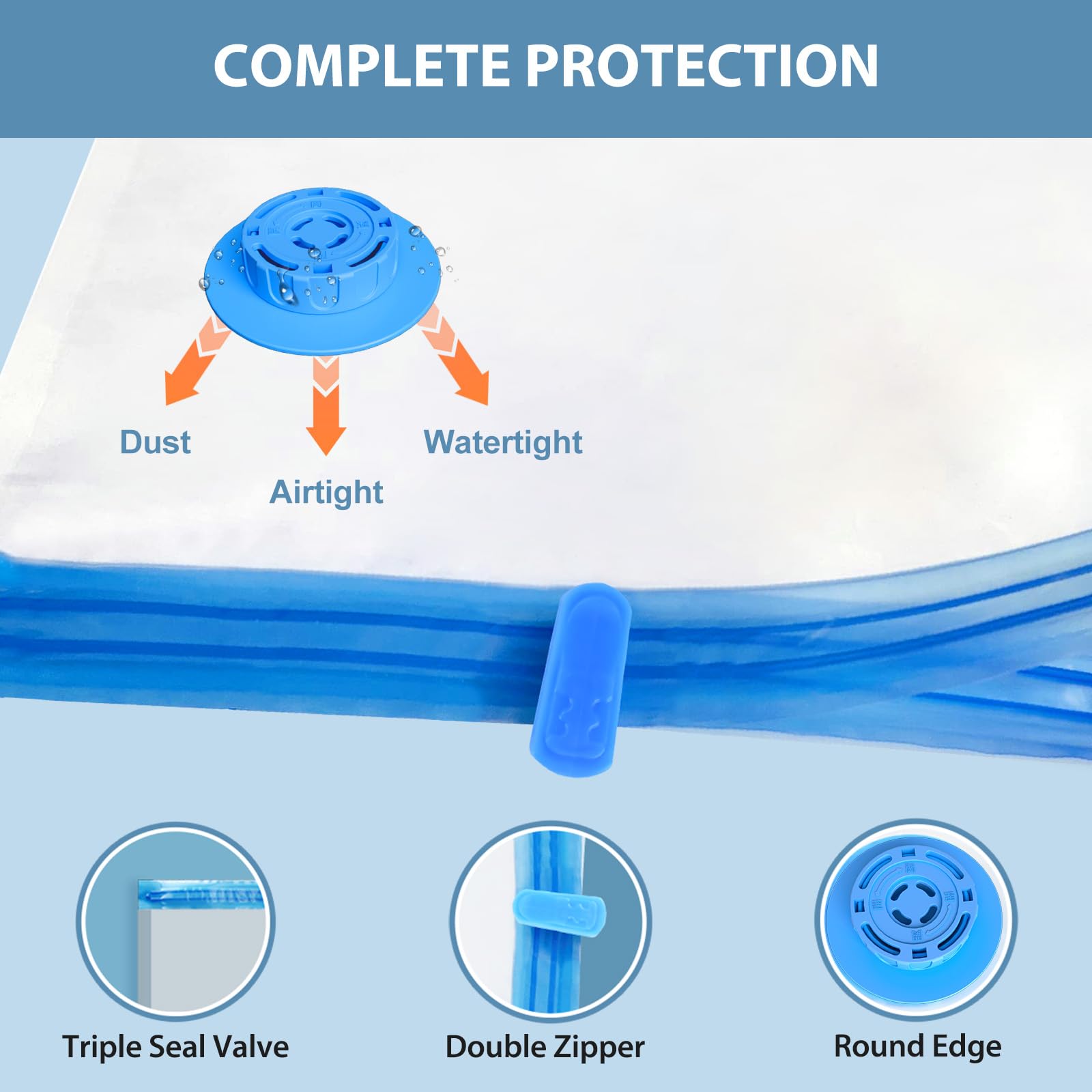 COMPLETE PROTECTION

Dust

Airtight

Watertight

Triple Seal Valve

Double Zipper

Round Edge